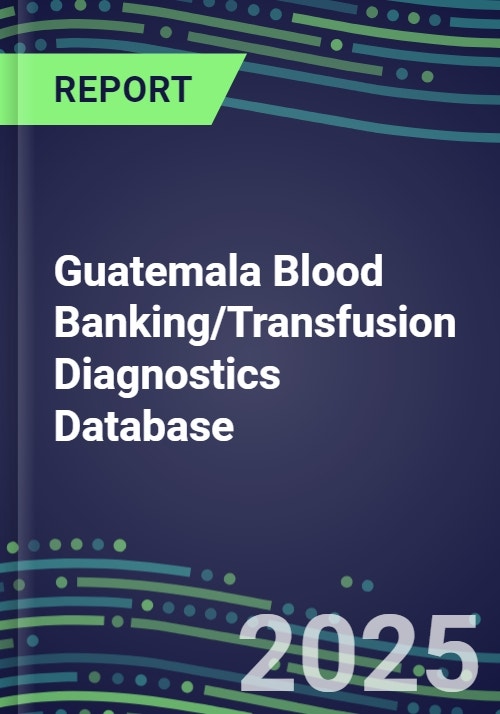 REPORT

Guatemala Blood Banking/Transfusion Diagnostics Database

2025